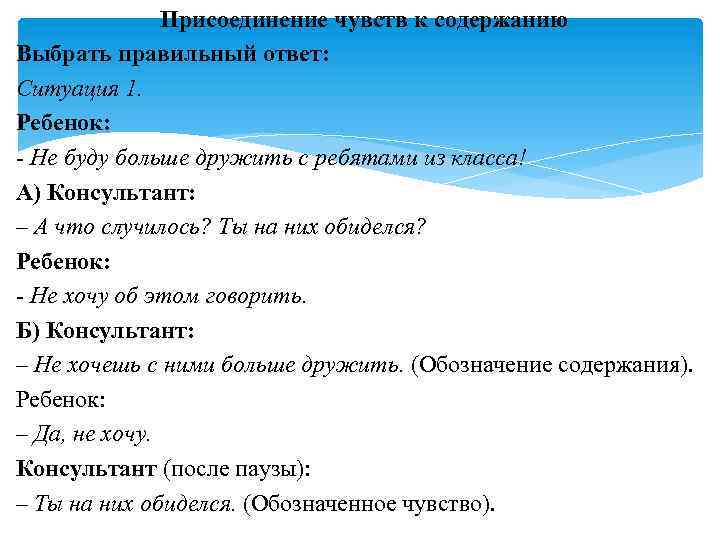 Присоединение чувств к содержанию
Выбрать правильный ответ:
Ситуация 1.
Ребенок:
- Не буду больше дружить с ребятами из класса!
А) Консультант:
– А что случилось? Ты на них обиделся?
Ребенок:
- Не хочу об этом говорить.
Б) Консультант:
– Не хочешь с ними больше дружить. (Обозначение содержания).
Ребенок:
– Да, не хочу.
Консультант (после паузы):
– Ты на них обиделся. (Обозначенное чувство).